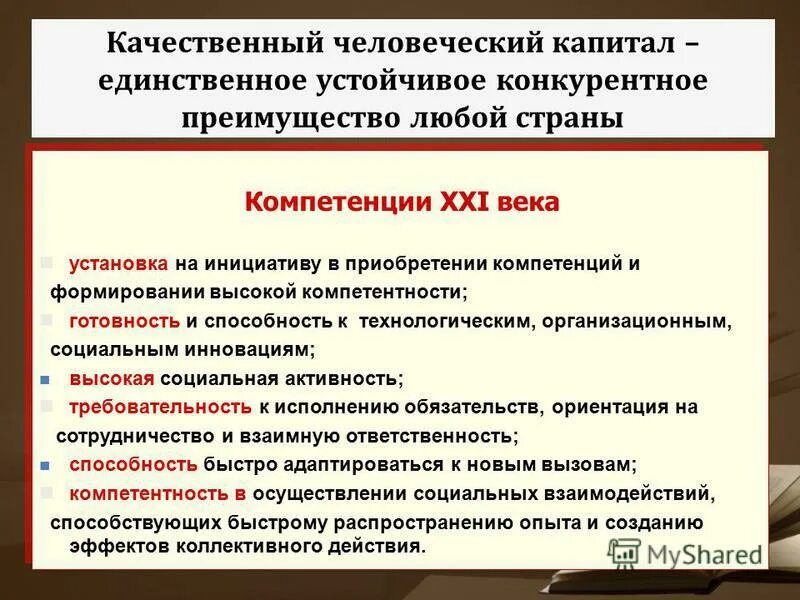 Качественный человеческий капитал – единственное устойчивое конкурентное преимущество любой страны

Компетенции XXI века

установка на инициативу в приобретении компетенций и формировании высокой компетентности;

готовность и способность к технологическим, организационным, социальным инновациям;

высокая социальная активность;

требовательность к исполнению обязательств, ориентация на сотрудничество и взаимную ответственность;

способность быстро адаптироваться к новым вызовам;

компетентность в осуществлении социальных взаимодействий, способствующих быстрому распространению опыта и созданию эффектов коллективного действия.

MyShared